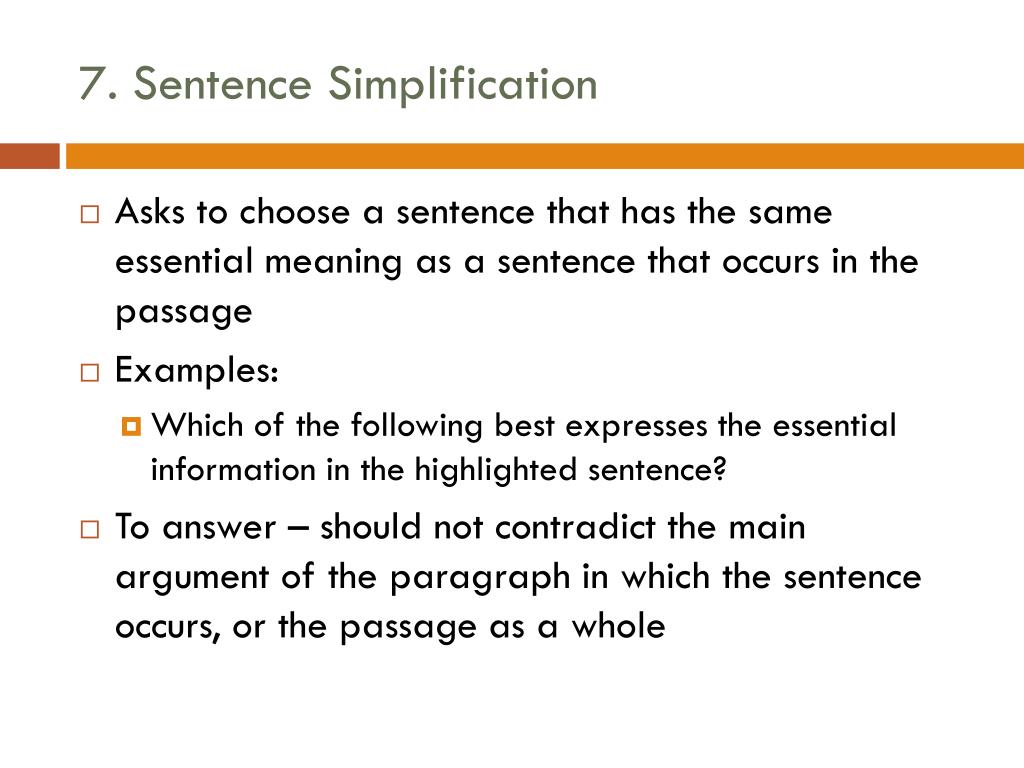 7. Sentence Simplification

Asks to choose a sentence that has the same essential meaning as a sentence that occurs in the passage

Examples:

Which of the following best expresses the essential information in the highlighted sentence?

To answer – should not contradict the main argument of the paragraph in which the sentence occurs, or the passage as a whole